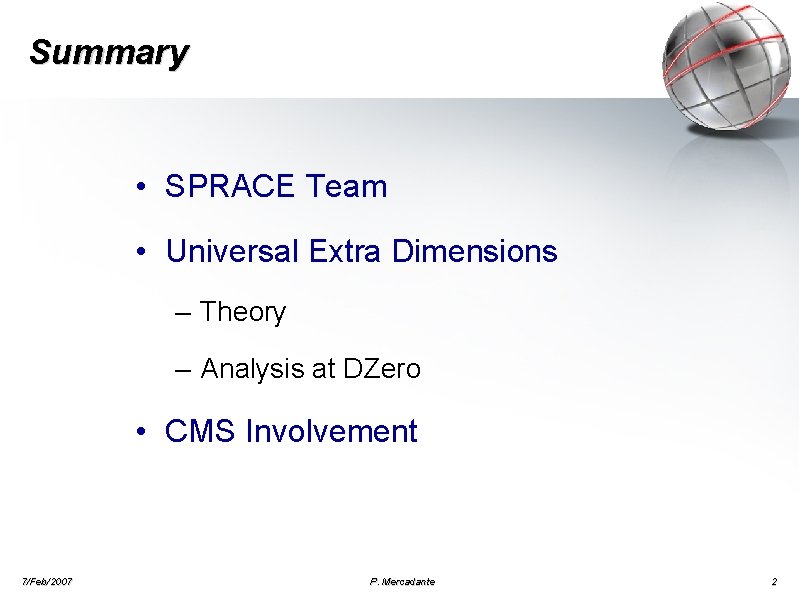 Summary

• SPRACE Team

• Universal Extra Dimensions

– Theory

– Analysis at DZero

• CMS Involvement

7/Feb/2007

P. Mercadante

2